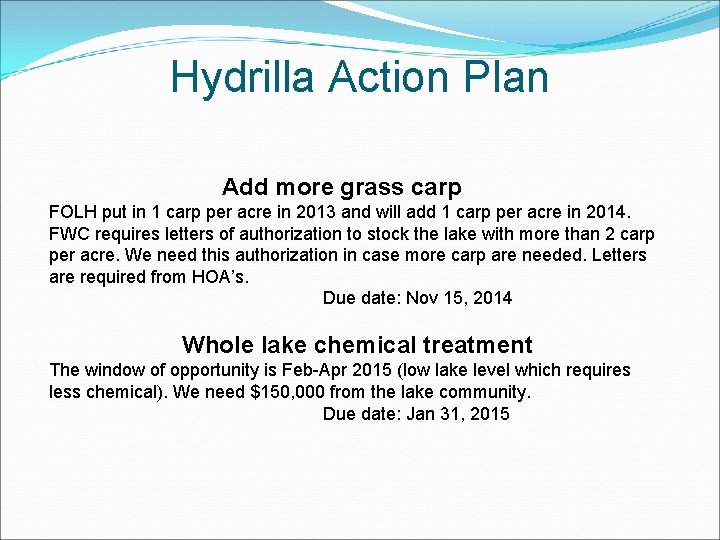 Hydrilla Action Plan

Add more grass carp

FOLH put in 1 carp per acre in 2013 and will add 1 carp per acre in 2014. FWC requires letters of authorization to stock the lake with more than 2 carp per acre. We need this authorization in case more carp are needed. Letters are required from HOA's.

Due date: Nov 15, 2014

Whole lake chemical treatment

The window of opportunity is Feb-Apr 2015 (low lake level which requires less chemical). We need \$150,000 from the lake community.

Due date: Jan 31, 2015